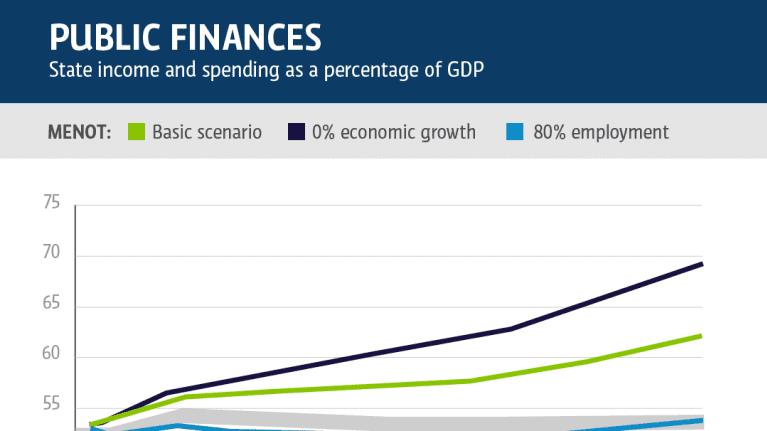 PUBLIC FINANCES
State income and spending as a percentage of GDP

MENOT: Basic scenario 0% economic growth 80% employment

75
70
65
60
55